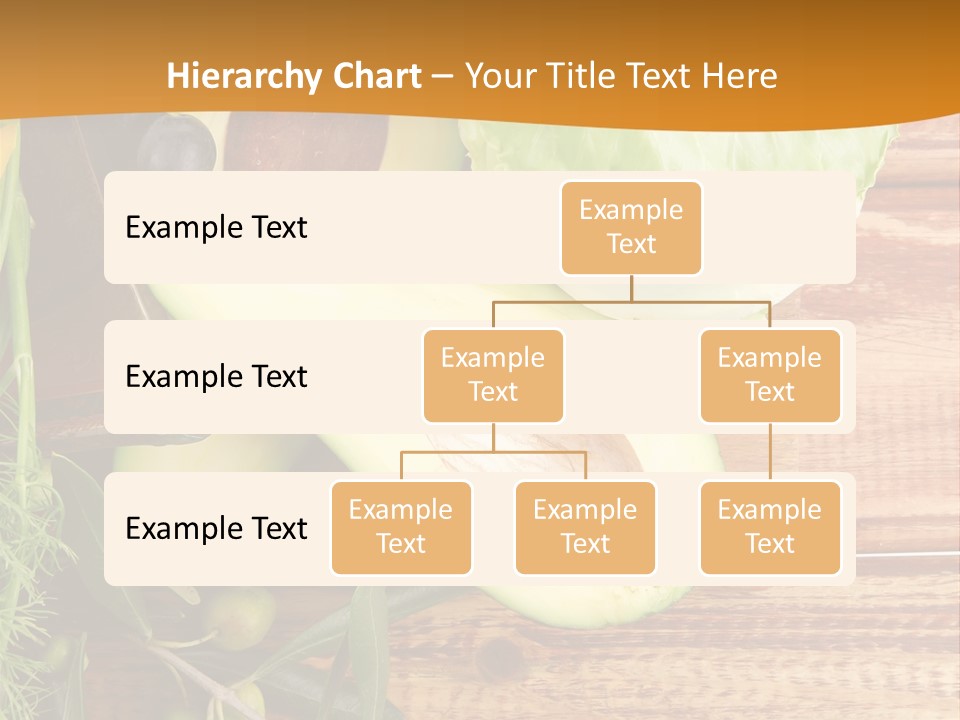 Hierarchy Chart – Your Title Text Here

Example Text

Example Text

Example Text

Example Text

Example Text

Example Text

Example Text

Example Text

Example Text